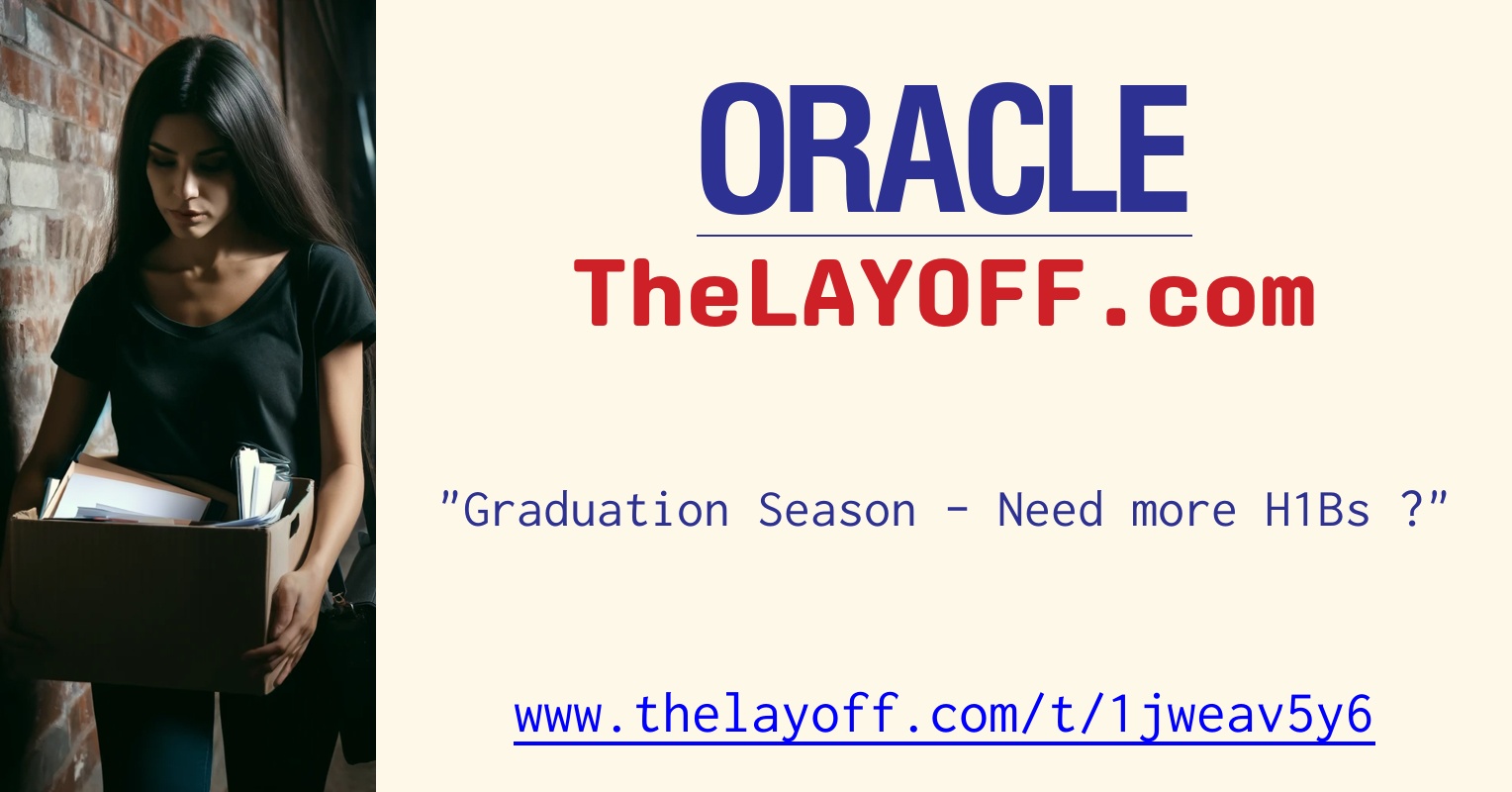 ORACLE

TheLAYOFF.com

"Graduation Season - Need more H1Bs ?"

www.thelayoff.com/t/1jweav5y6